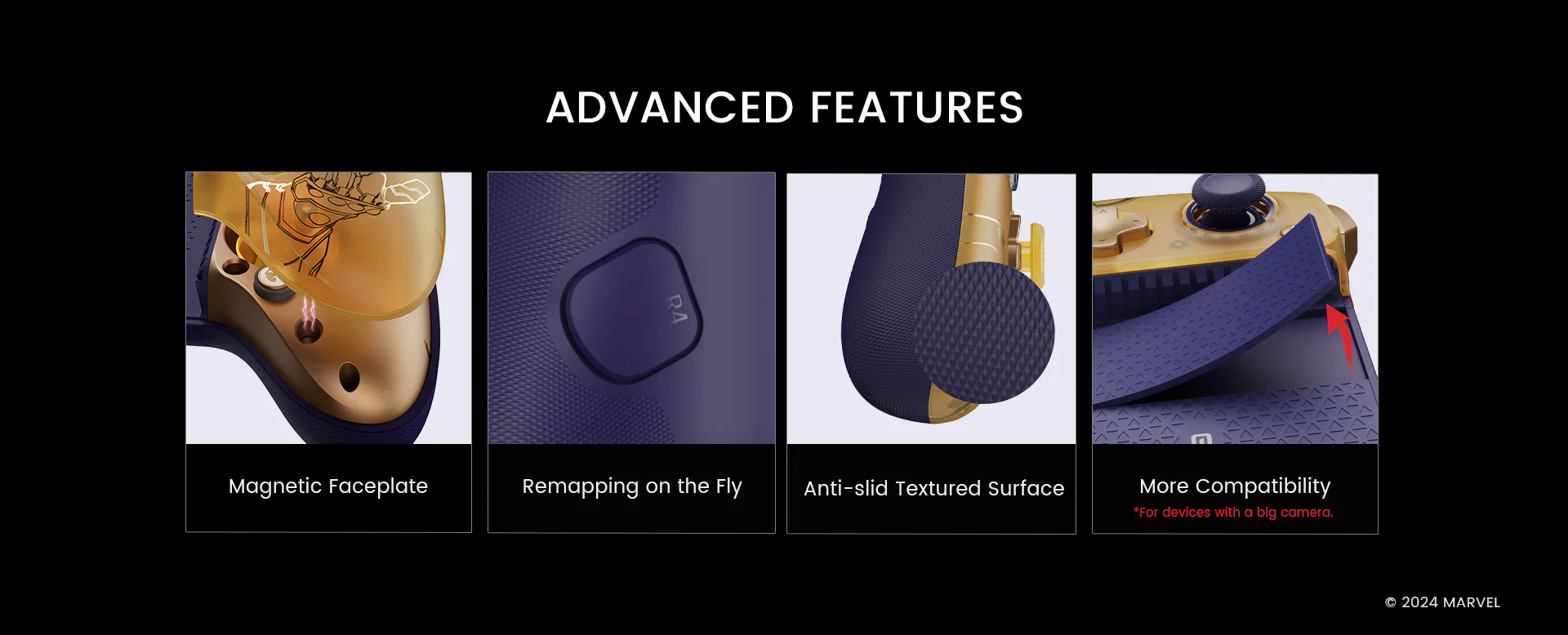 ADVANCED FEATURES

R4

Magnetic Faceplate

Remapping on the Fly

Anti-slid Textured Surface

More Compatibility

*For devices with a big camera.

© 2024 MARVEL